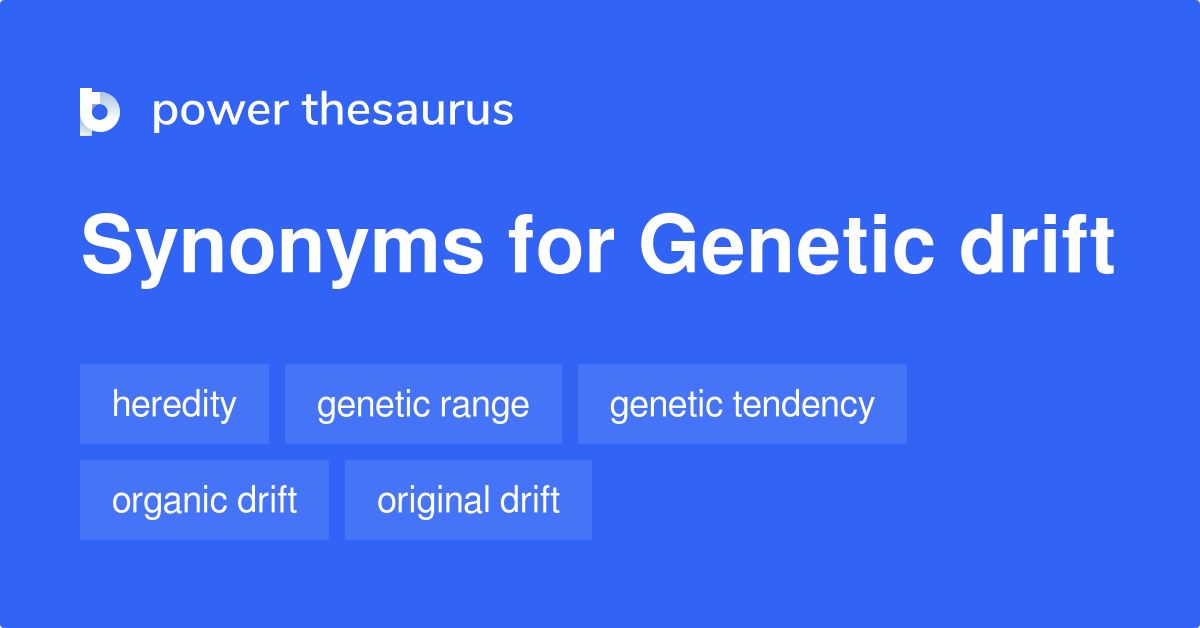 power thesaurus

Synonyms for Genetic drift

heredity

genetic range

genetic tendency

organic drift

original drift